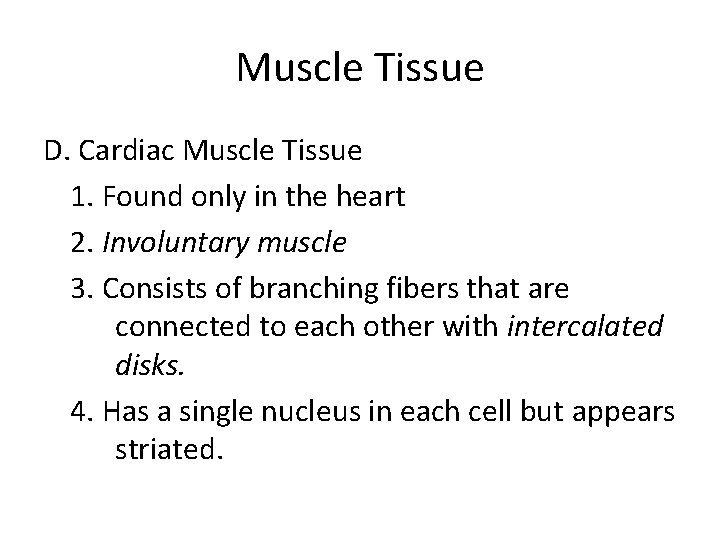 Muscle Tissue

D. Cardiac Muscle Tissue

1. Found only in the heart

2. Involuntary muscle

3. Consists of branching fibers that are connected to each other with intercalated disks.

4. Has a single nucleus in each cell but appears striated.